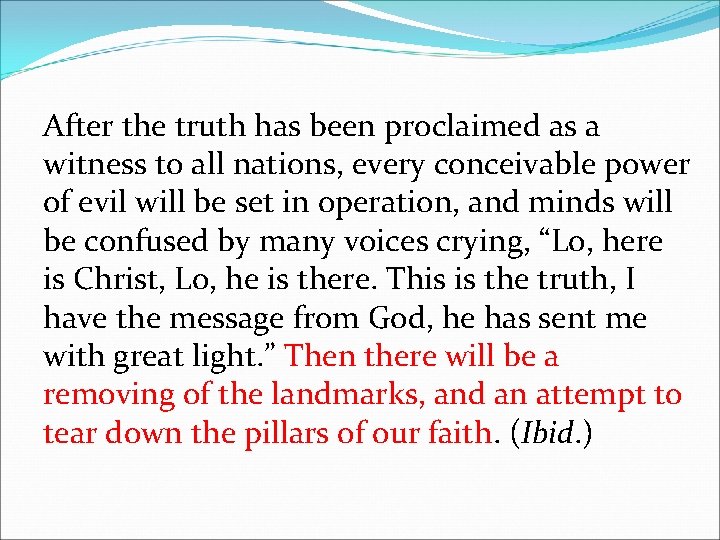 After the truth has been proclaimed as a witness to all nations, every conceivable power of evil will be set in operation, and minds will be confused by many voices crying, “Lo, here is Christ, Lo, he is there. This is the truth, I have the message from God, he has sent me with great light.” Then there will be a removing of the landmarks, and an attempt to tear down the pillars of our faith. (Ibid.)